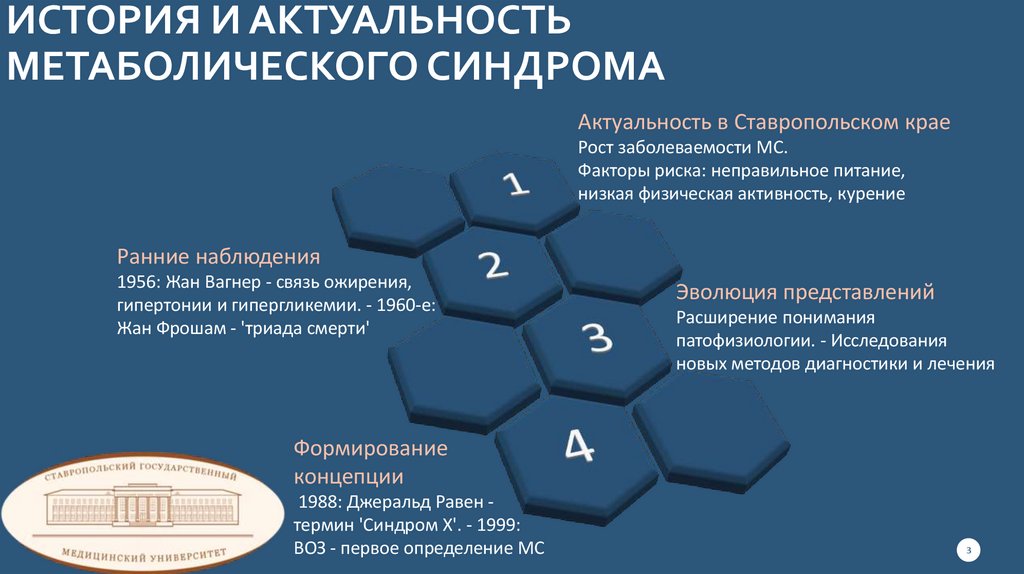 ИСТОРИЯ И АКТУАЛЬНОСТЬ МЕТАБОЛИЧЕСКОГО СИНДРОМА

Актуальность в Ставропольском крае
Рост заболеваемости МС.
Факторы риска: неправильное питание, низкая физическая активность, курение

1

Ранние наблюдения
1956: Жан Вагнер - связь ожирения, гипертонии и гипергликемии. - 1960-е: Жан Фрошам - 'триада смерти'

2

Эволюция представлений
Расширение понимания патофизиологии. - Исследования новых методов диагностики и лечения

3

Формирование концепции
1988: Джеральд Равен - термин 'Синдром X'. - 1999: ВОЗ - первое определение МС

4

СТАВРОПОЛЬСКИЙ ГОСУДАРСТВЕННЫЙ
МЕДИЦИНСКИЙ УНИВЕРСИТЕТ

3